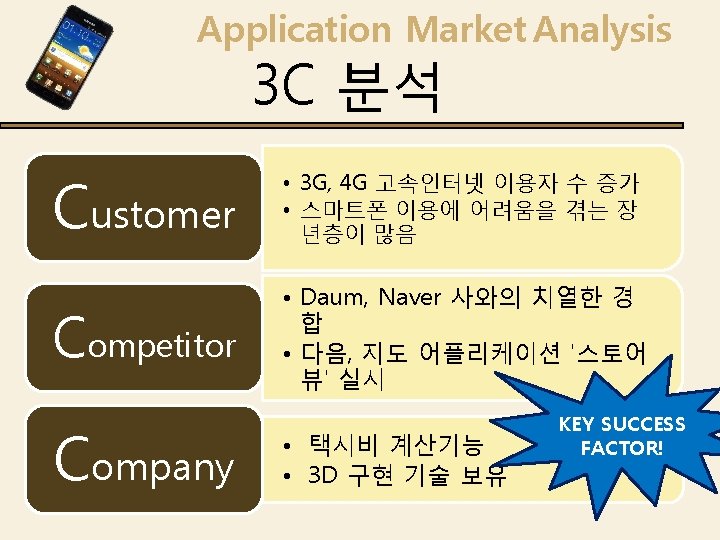 Application Market Analysis
3C 분석

Customer
• 3G, 4G 고속인터넷 이용자 수 증가
• 스마트폰 이용에 어려움을 겪는 장년층이 많음

Competitor
• Daum, Naver 사와의 치열한 경합
• 다음, 지도 어플리케이션 '스토어뷰' 실시

Company
• 택시비 계산기능
• 3D 구현 기술 보유

KEY SUCCESS FACTOR!